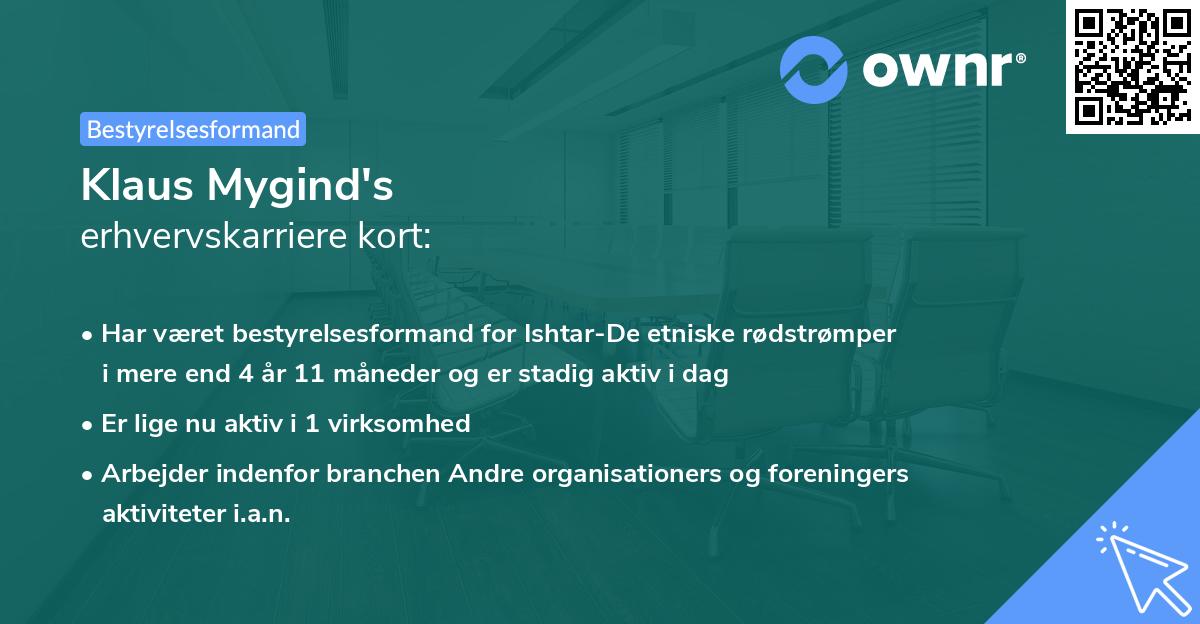 ownr®

Bestyrelsesformand

Klaus Mygind's
erhvervskarriere kort:

• Har været bestyrelsesformand for Ishtar-De etniske rødstrømper i mere end 4 år 11 måneder og er stadig aktiv i dag

• Er lige nu aktiv i 1 virksomhed

• Arbejder indenfor branchen Andre organisationers og foreningers aktiviteter i.a.n.